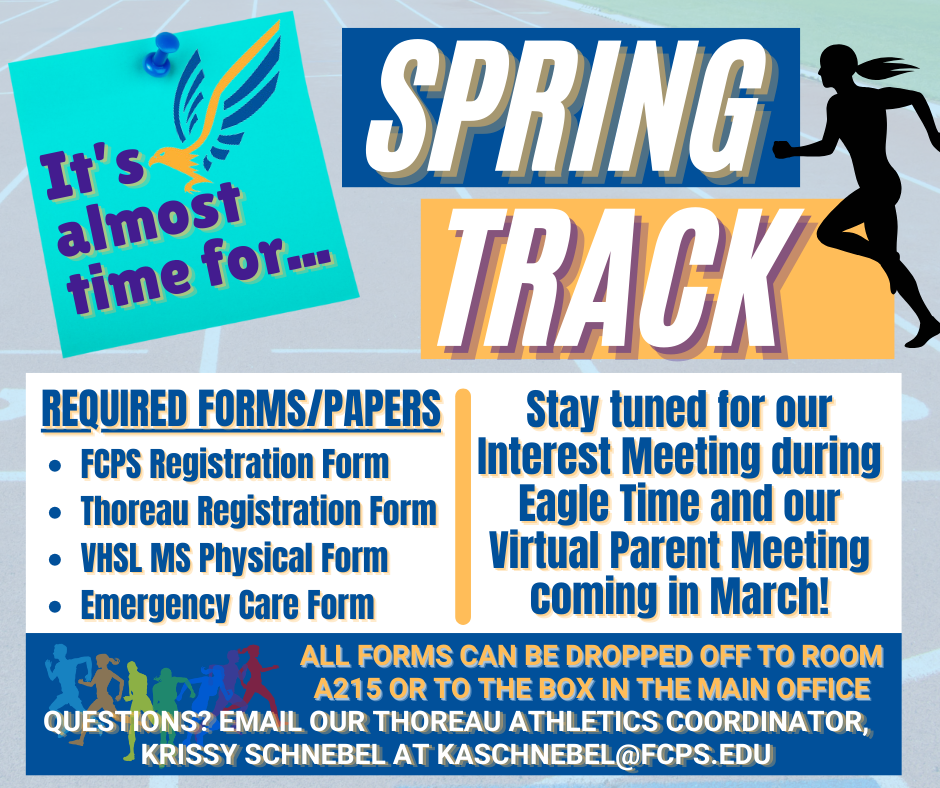 It's almost time for...

SPRING TRACK

REQUIRED FORMS/PAPERS
- FCPS Registration Form
- Thoreau Registration Form
- VHSL MS Physical Form
- Emergency Care Form

Stay tuned for our Interest Meeting during Eagle Time and our Virtual Parent Meeting coming in March!

ALL FORMS CAN BE DROPPED OFF TO ROOM A215 OR TO THE BOX IN THE MAIN OFFICE
QUESTIONS? EMAIL OUR THOREAU ATHLETICS COORDINATOR, KRISSY SCHNEBEL AT KASCHNEBEL@FCPS.EDU